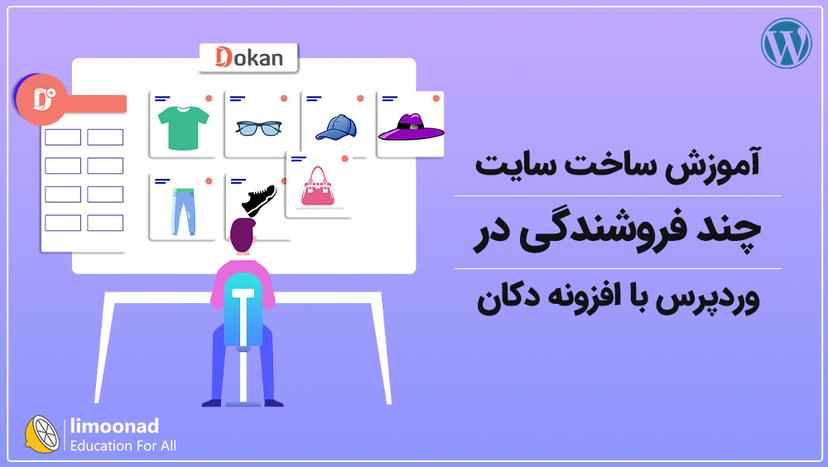 Dokan

آموزش ساخت سایت
چند فروشندگی در
وردپرس با افزونه دکان

limoonad
Education For All